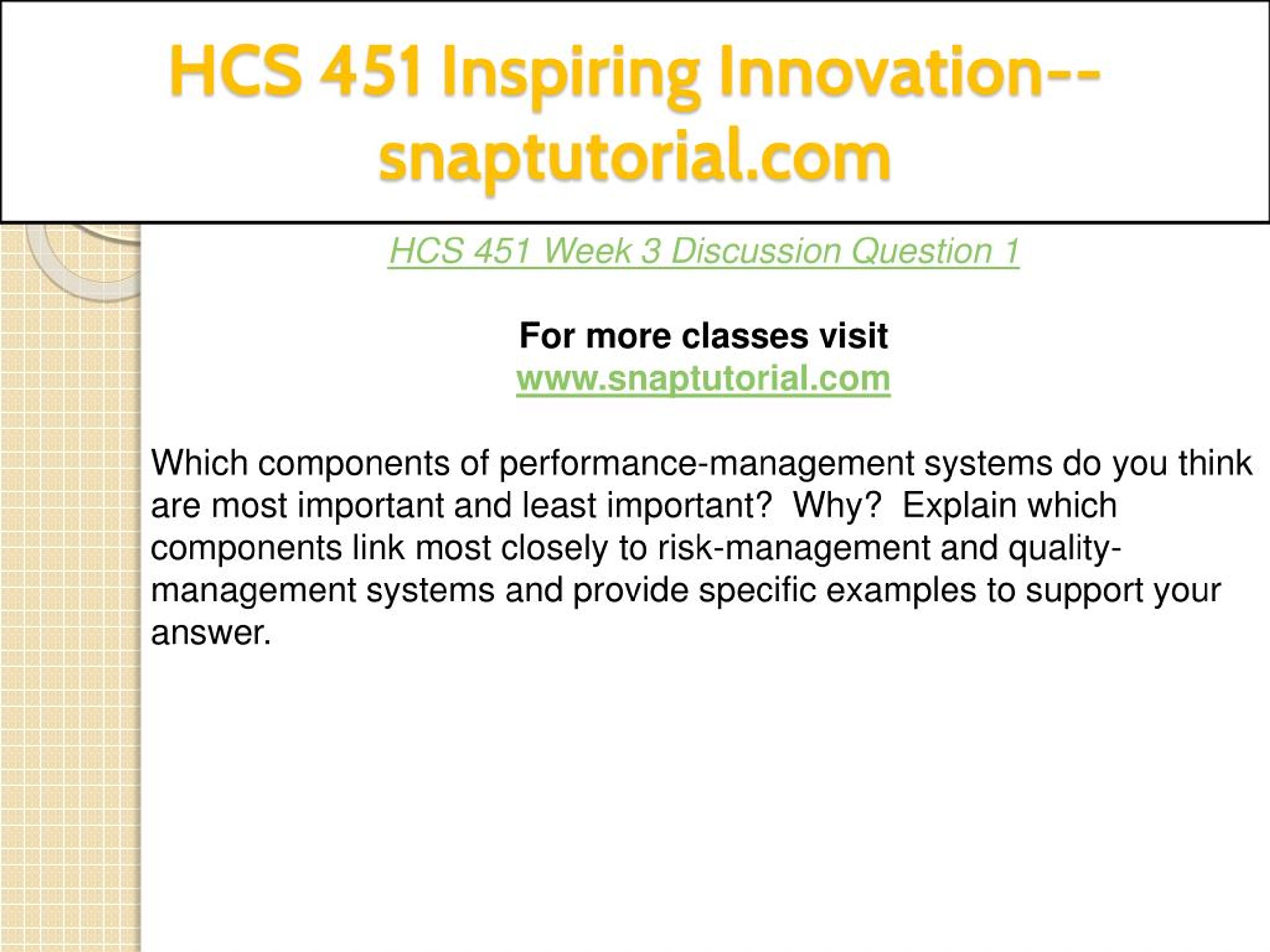 HCS 451 Inspiring Innovation--snaptutorial.com

HCS 451 Week 3 Discussion Question 1

For more classes visit
www.snaptutorial.com

Which components of performance-management systems do you think are most important and least important?  Why?  Explain which components link most closely to risk-management and quality-management systems and provide specific examples to support your answer.